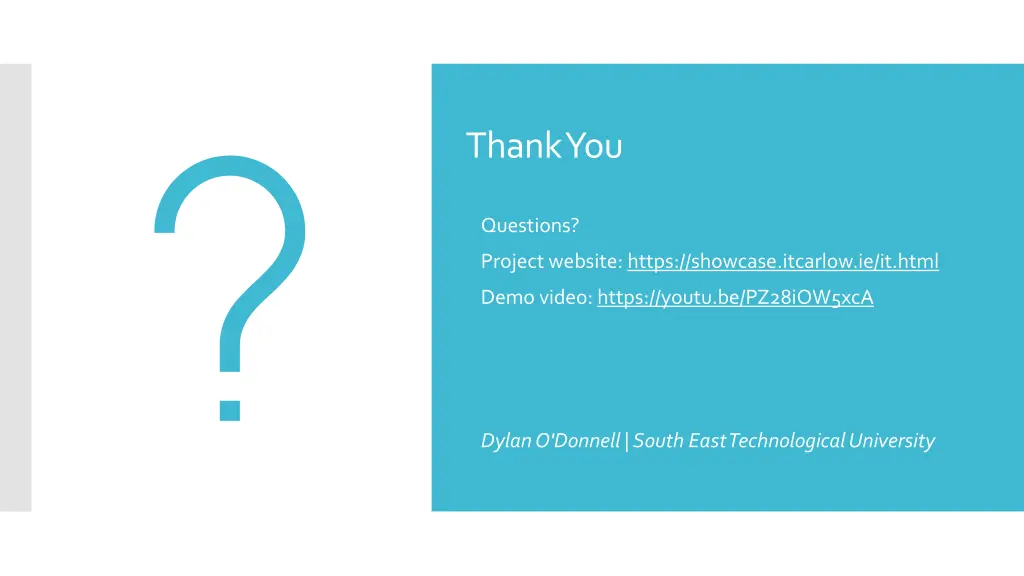 ?

Thank You

Questions?

Project website: https://showcase.itcarlow.ie/it.html

Demo video: https://youtu.be/PZ28iOW5xcA

Dylan O'Donnell | South East Technological University